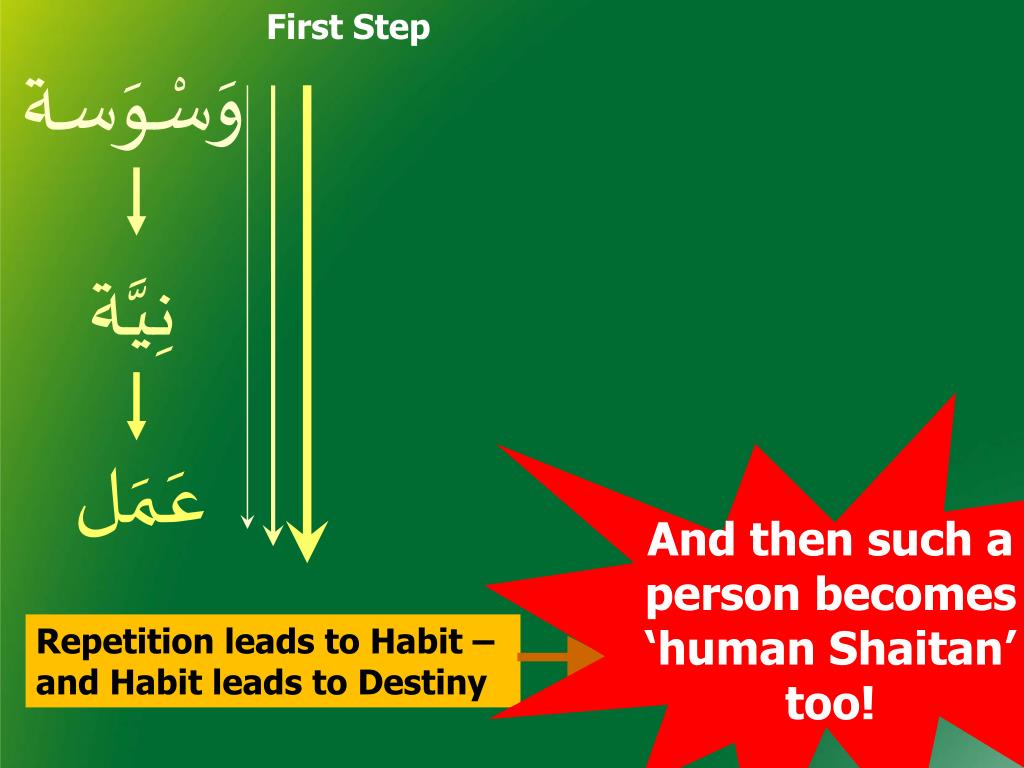 First Step

وَسْوَسة

نِيَّة

عَمَل

Repetition leads to Habit – and Habit leads to Destiny

And then such a person becomes ‘human Shaitan’ too!